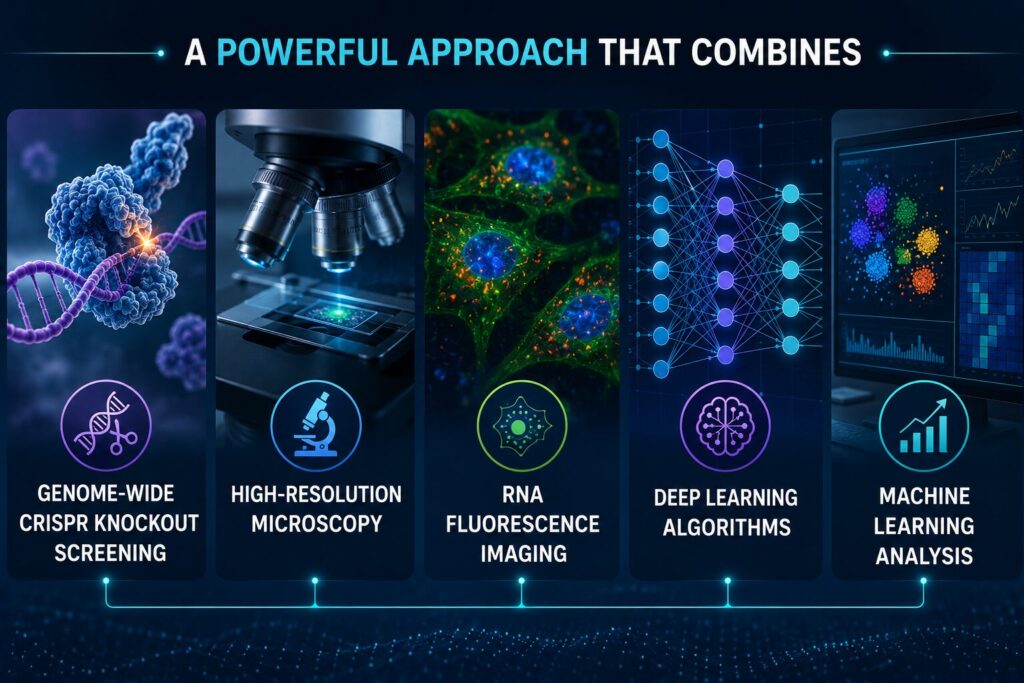 A POWERFUL APPROACH THAT COMBINES

GENOME-WIDE CRISPR KNOCKOUT SCREENING

HIGH-RESOLUTION MICROSCOPY

RNA FLUORESCENCE IMAGING

DEEP LEARNING ALGORITHMS

MACHINE LEARNING ANALYSIS